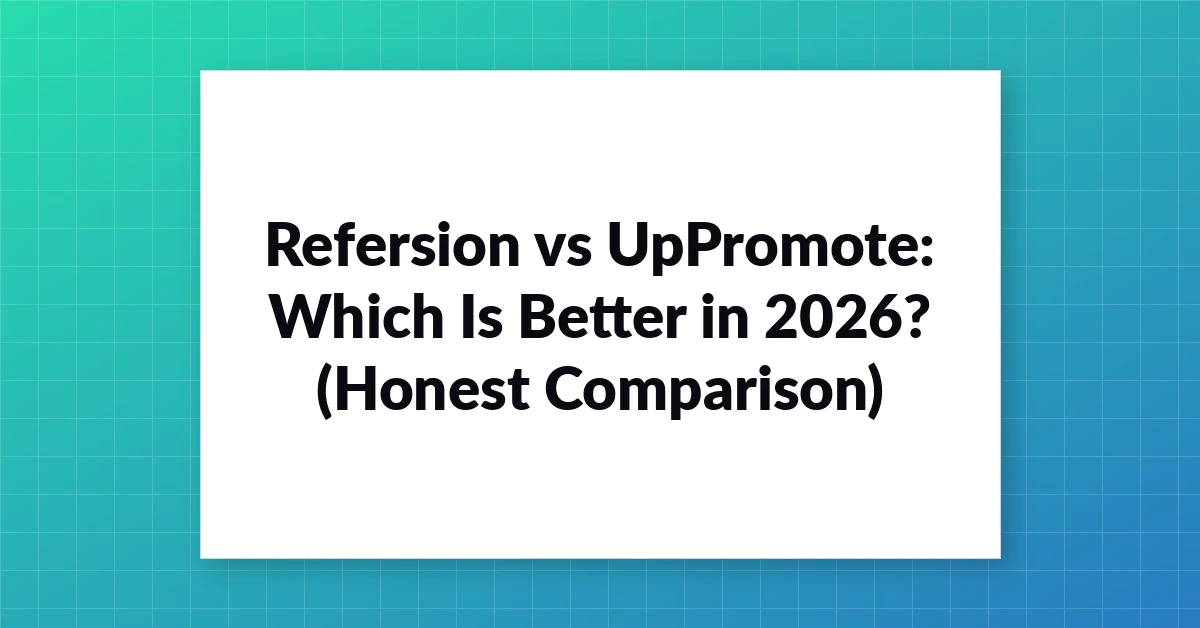 Refersion vs UpPromote: Which Is Better in 2026? (Honest Comparison)